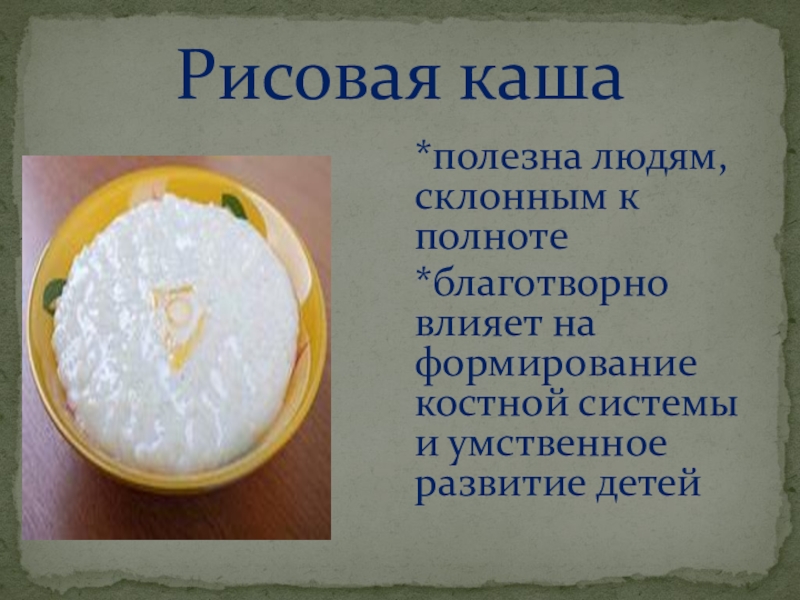 Рисовая каша

*полезна людям, склонным к полноте

*благотворно влияет на формирование костной системы и умственное развитие детей